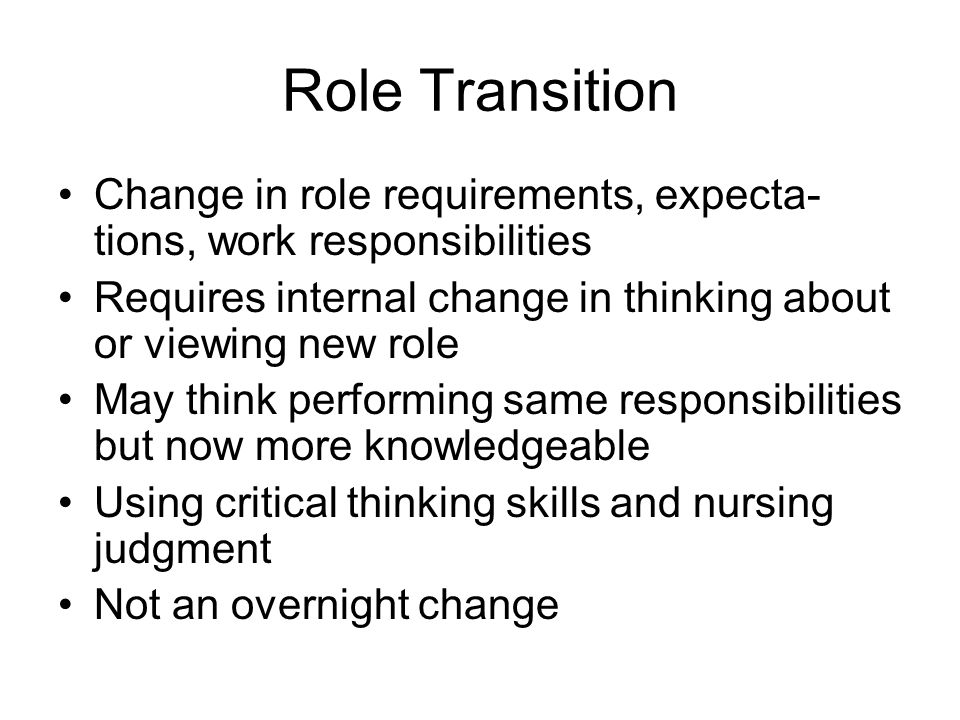 Role Transition

• Change in role requirements, expectations, work responsibilities
• Requires internal change in thinking about or viewing new role
• May think performing same responsibilities but now more knowledgeable
• Using critical thinking skills and nursing judgment
• Not an overnight change